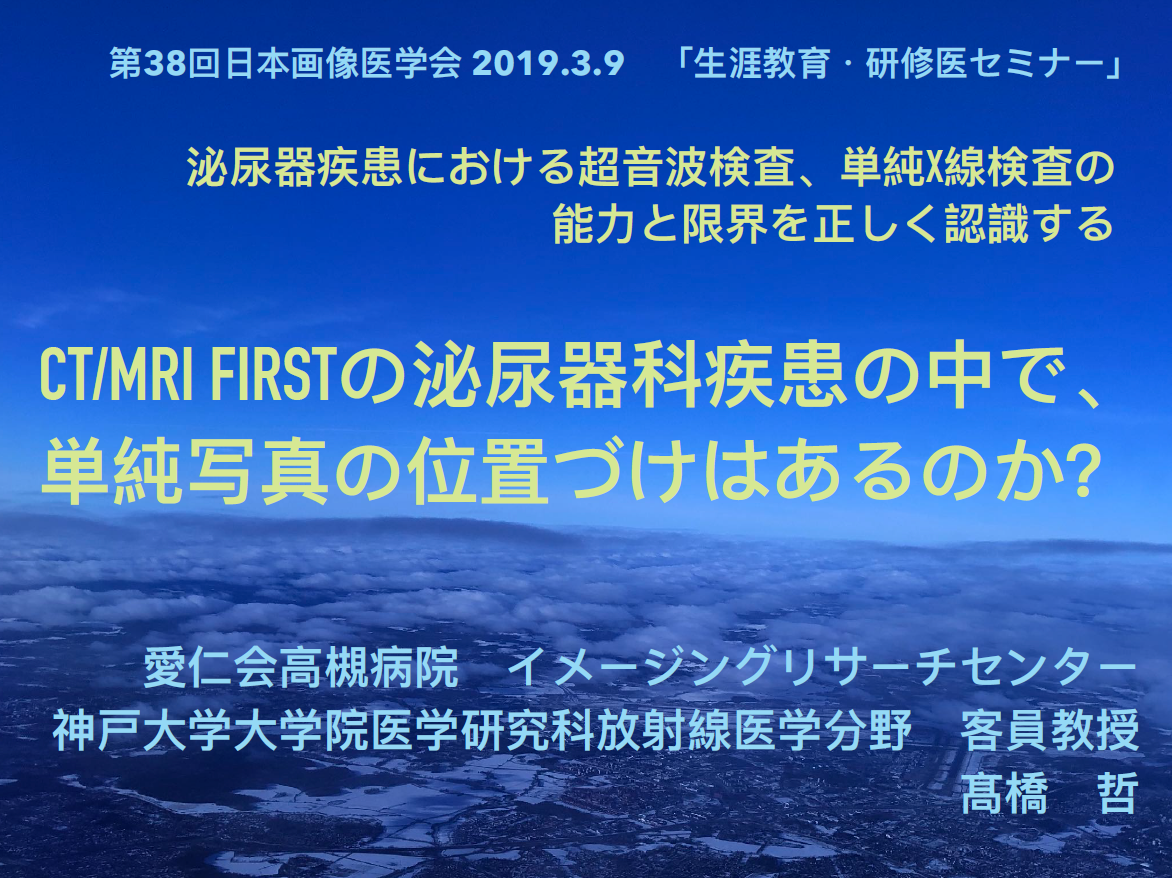 第38回日本画像医学会 2019.3.9　「生涯教育・研修医セミナー」

泌尿器疾患における超音波検査、単純X線検査の能力と限界を正しく認識する

CT/MRI FIRSTの泌尿器科疾患の中で、単純写真の位置づけはあるのか?

愛仁会高槻病院　イメージングリサーチセンター
神戸大学大学院医学研究科放射線医学分野　客員教授
髙橋　哲